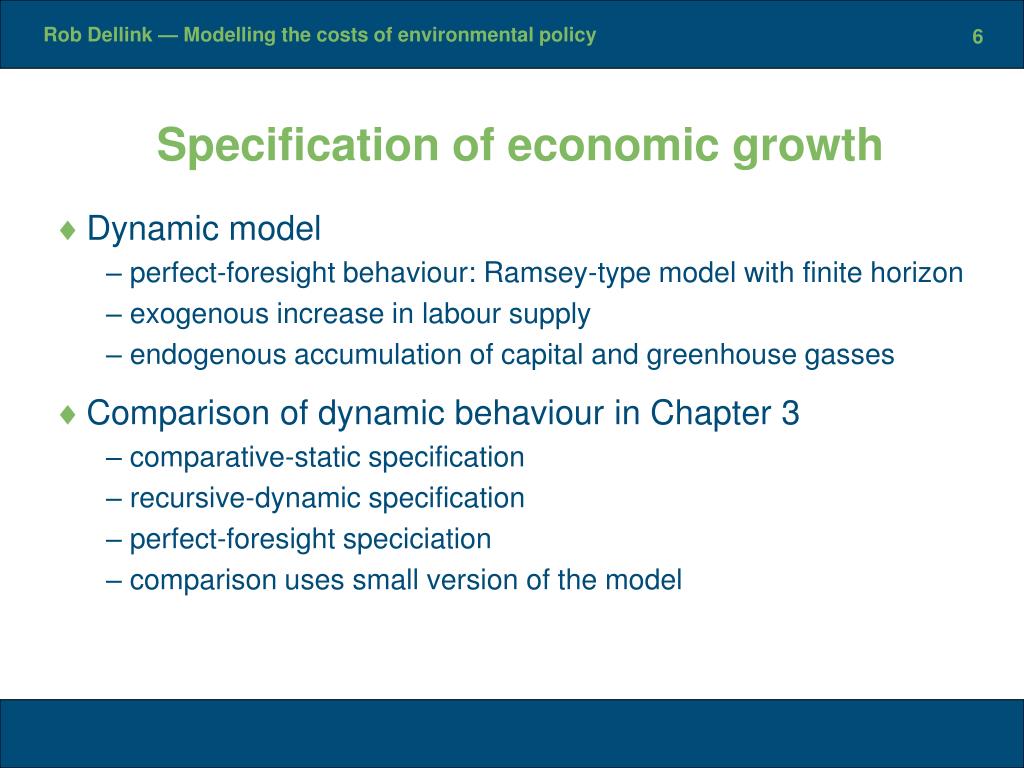 Rob Dellink — Modelling the costs of environmental policy 6

Specification of economic growth

♦ Dynamic model
– perfect-foresight behaviour: Ramsey-type model with finite horizon
– exogenous increase in labour supply
– endogenous accumulation of capital and greenhouse gasses

♦ Comparison of dynamic behaviour in Chapter 3
– comparative-static specification
– recursive-dynamic specification
– perfect-foresight speciciation
– comparison uses small version of the model